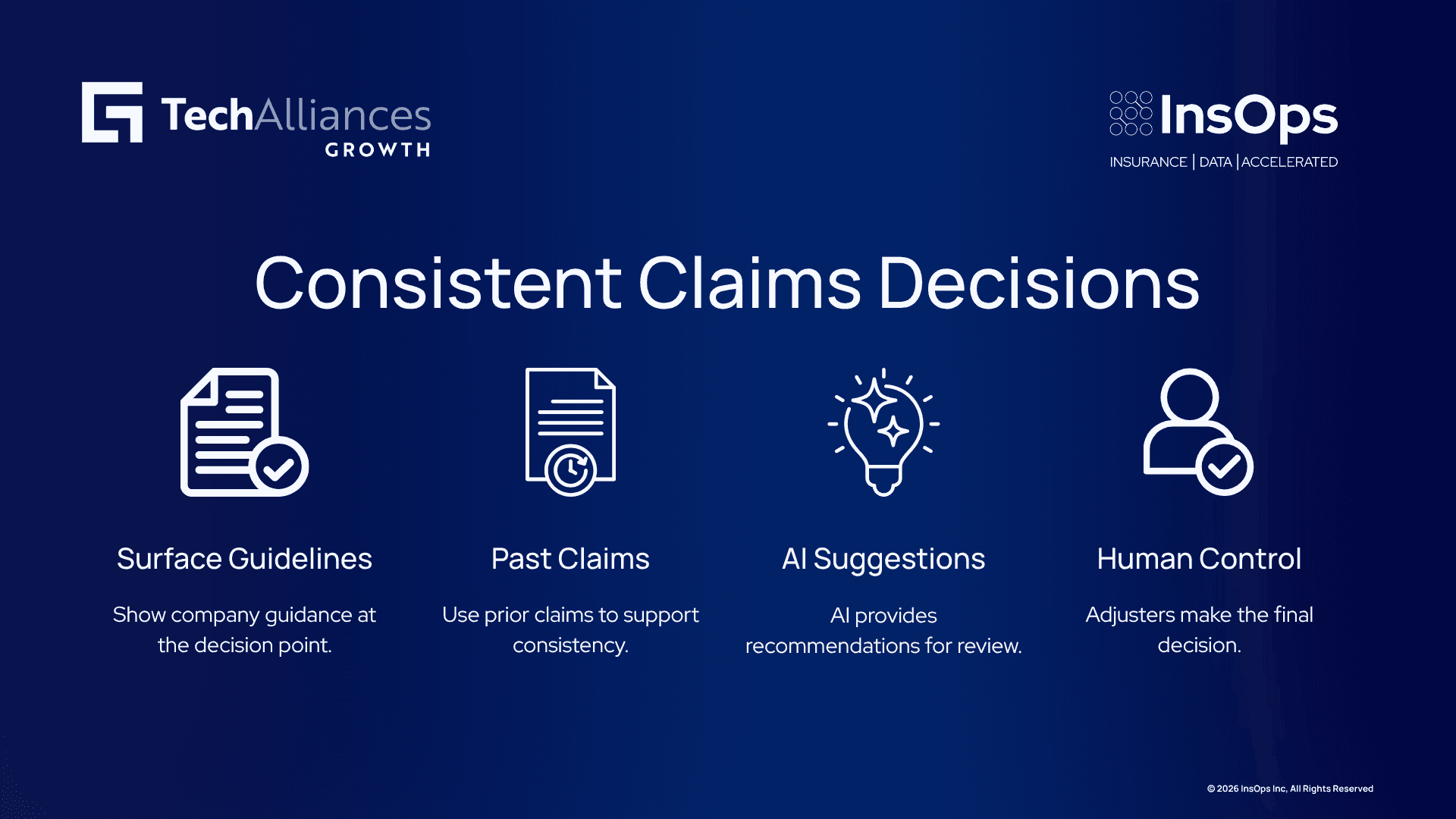 TechAlliances
GROWTH

InsOps
INSURANCE | DATA | ACCELERATED

Consistent Claims Decisions

Surface Guidelines

Show company guidance at the decision point.

Past Claims

Use prior claims to support consistency.

AI Suggestions

AI provides recommendations for review.

Human Control

Adjusters make the final decision.

© 2026 InsOps Inc, All Rights Reserved